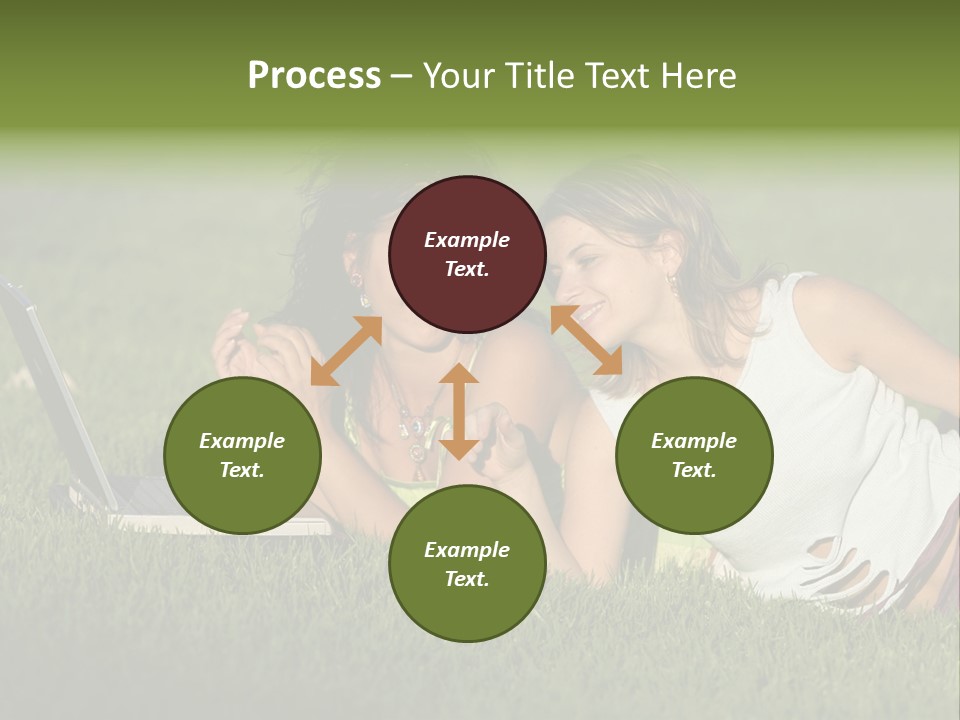 Process – Your Title Text Here

Example Text.

Example Text.

Example Text.

Example Text.